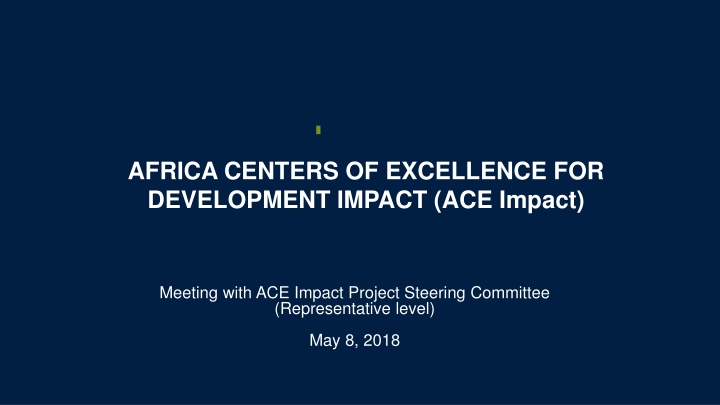 AFRICA CENTERS OF EXCELLENCE FOR DEVELOPMENT IMPACT (ACE Impact)

Meeting with ACE Impact Project Steering Committee (Representative level)

May 8, 2018